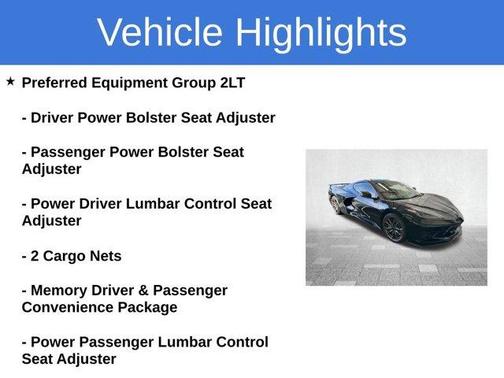 Vehicle Highlights

★ Preferred Equipment Group 2LT

- Driver Power Bolster Seat Adjuster

- Passenger Power Bolster Seat Adjuster

- Power Driver Lumbar Control Seat Adjuster

- 2 Cargo Nets

- Memory Driver & Passenger Convenience Package

- Power Passenger Lumbar Control Seat Adjuster